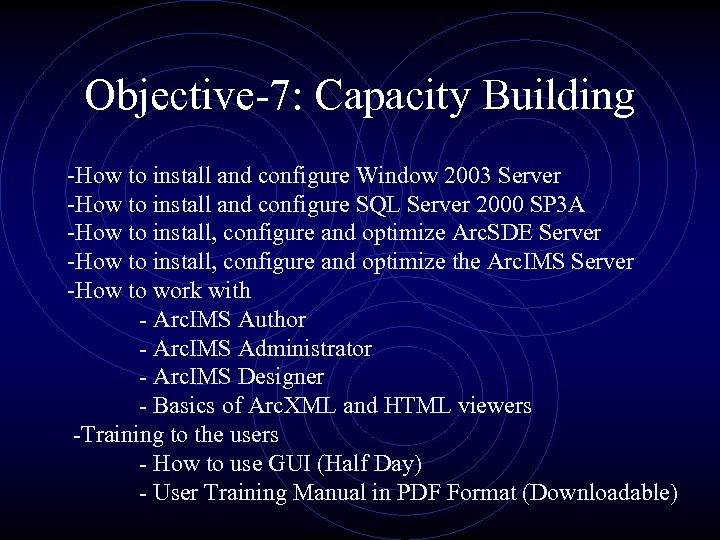 Objective-7: Capacity Building

-How to install and configure Window 2003 Server
-How to install and configure SQL Server 2000 SP3A
-How to install, configure and optimize ArcSDE Server
-How to install, configure and optimize the ArcIMS Server
-How to work with
- ArcIMS Author
- ArcIMS Administrator
- ArcIMS Designer
- Basics of ArcXML and HTML viewers
-Training to the users
- How to use GUI (Half Day)
- User Training Manual in PDF Format (Downloadable)